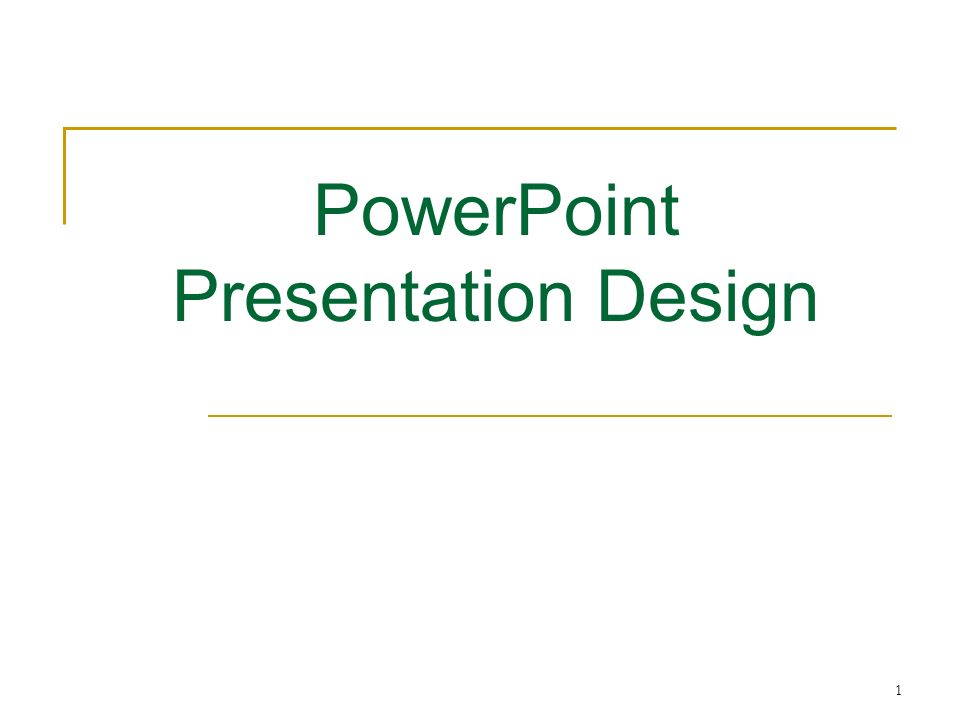 PowerPoint
Presentation Design

1